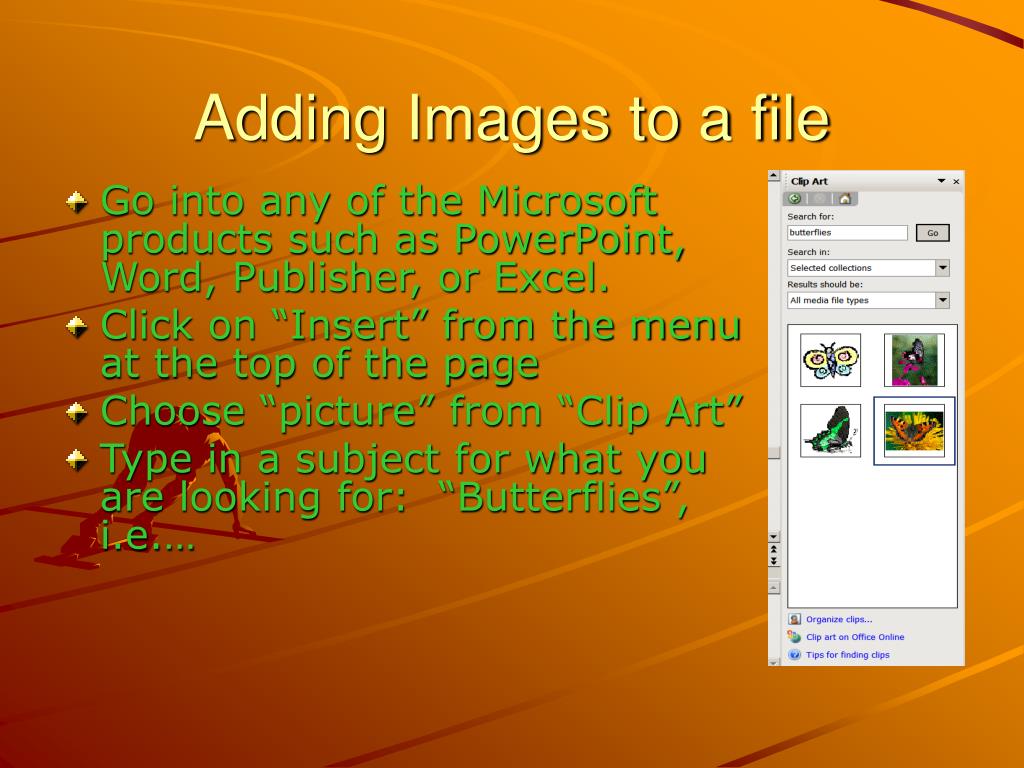 Adding Images to a file

Go into any of the Microsoft products such as PowerPoint, Word, Publisher, or Excel.

Click on “Insert” from the menu at the top of the page

Choose “picture” from “Clip Art”

Type in a subject for what you are looking for: “Butterflies”, i.e.…

Clip Art

Search for:

butterflies

Go

Search in:

Selected collections

Results should be:

All media file types

Organize clips...

Clip art on Office Online

Tips for finding clips